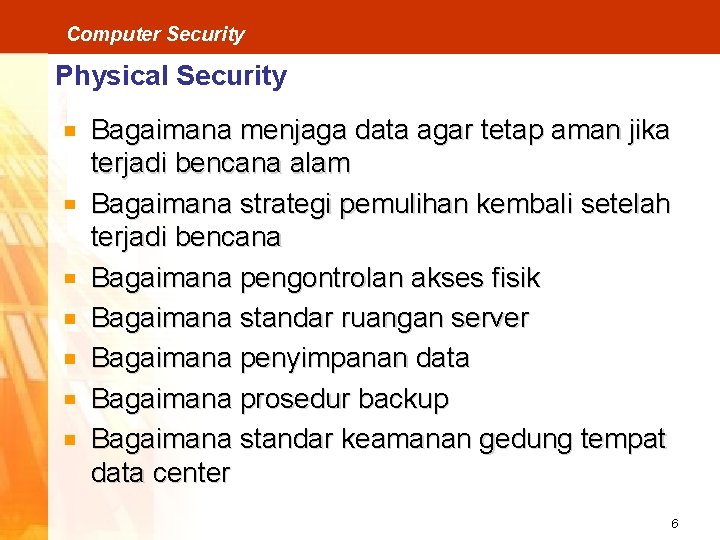 Computer Security

Physical Security

- Bagaimana menjaga data agar tetap aman jika terjadi bencana alam
- Bagaimana strategi pemulihan kembali setelah terjadi bencana
- Bagaimana pengontrolan akses fisik
- Bagaimana standar ruangan server
- Bagaimana penyimpanan data
- Bagaimana prosedur backup
- Bagaimana standar keamanan gedung tempat data center

6